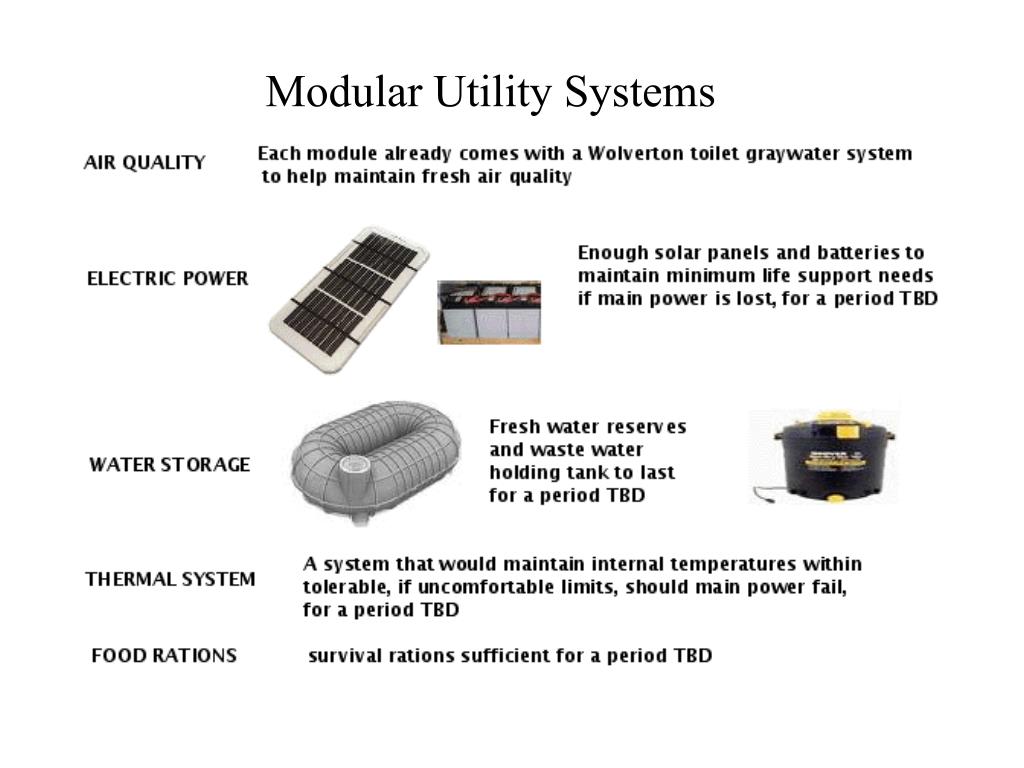 Modular Utility Systems

AIR QUALITY

Each module already comes with a Wolverton toilet graywater system to help maintain fresh air quality

ELECTRIC POWER

Enough solar panels and batteries to maintain minimum life support needs if main power is lost, for a period TBD

WATER STORAGE

Fresh water reserves and waste water holding tank to last for a period TBD

THERMAL SYSTEM

A system that would maintain internal temperatures within tolerable, if uncomfortable limits, should main power fail, for a period TBD

FOOD RATIONS

survival rations sufficient for a period TBD